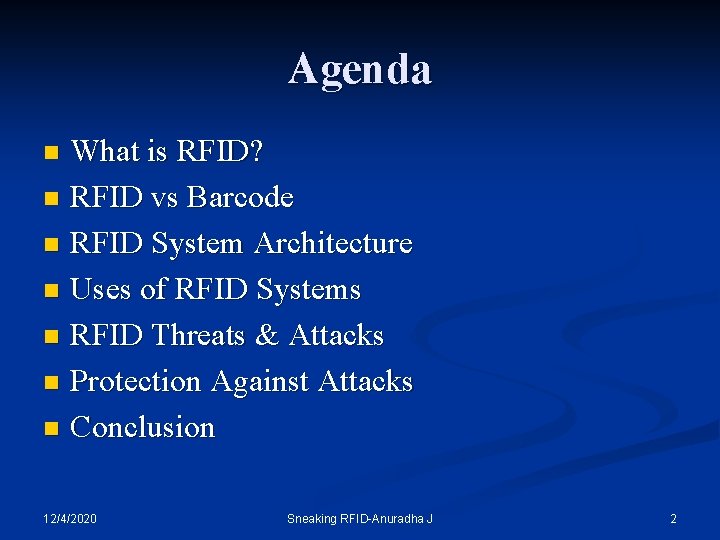 Agenda

- What is RFID?
- RFID vs Barcode
- RFID System Architecture
- Uses of RFID Systems
- RFID Threats & Attacks
- Protection Against Attacks
- Conclusion

12/4/2020 Sneaking RFID-Anuradha J 2